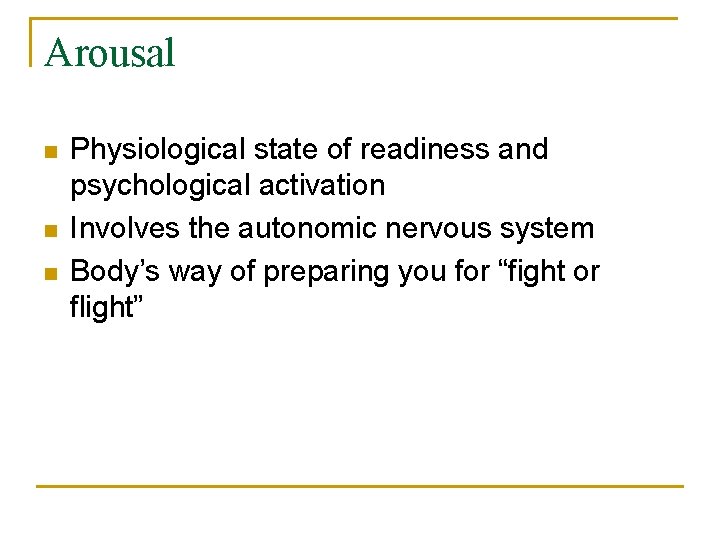 Arousal

- Physiological state of readiness and psychological activation
- Involves the autonomic nervous system
- Body’s way of preparing you for “fight or flight”